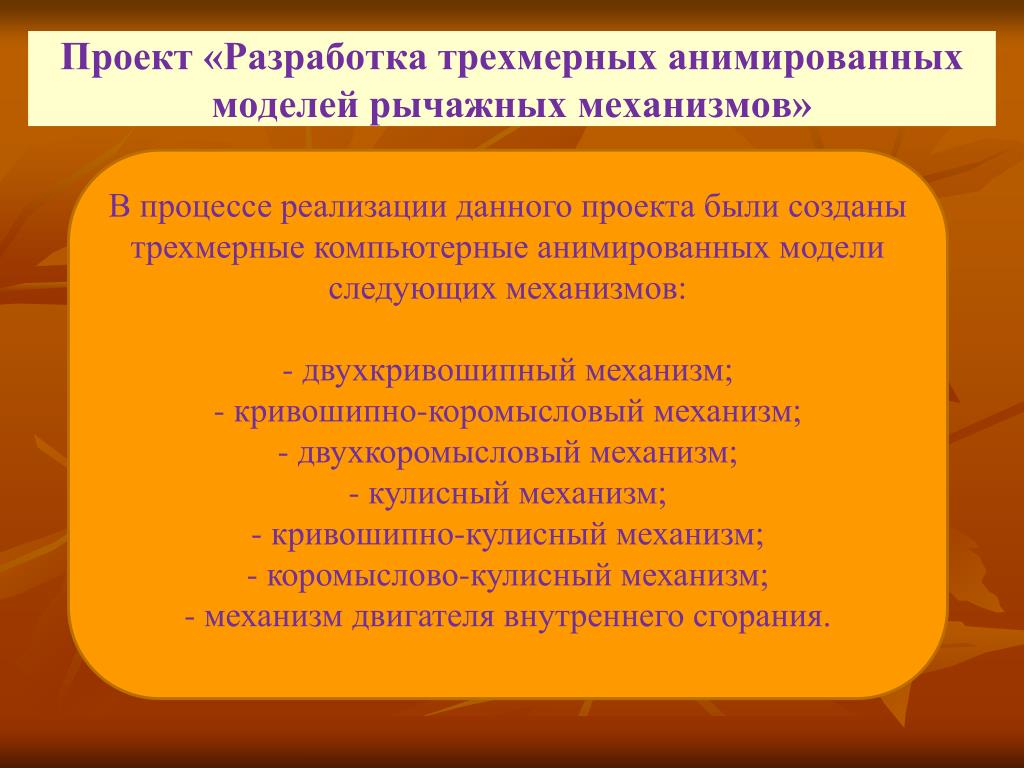 Проект «Разработка трехмерных анимированных моделей рычажных механизмов»

В процессе реализации данного проекта были созданы трехмерные компьютерные анимированных модели следующих механизмов:

- двухкривошипный механизм;
- кривошипно-коромысловый механизм;
- двухкоромысловый механизм;
- кулисный механизм;
- кривошипно-кулисный механизм;
- коромыслово-кулисный механизм;
- механизм двигателя внутреннего сгорания.